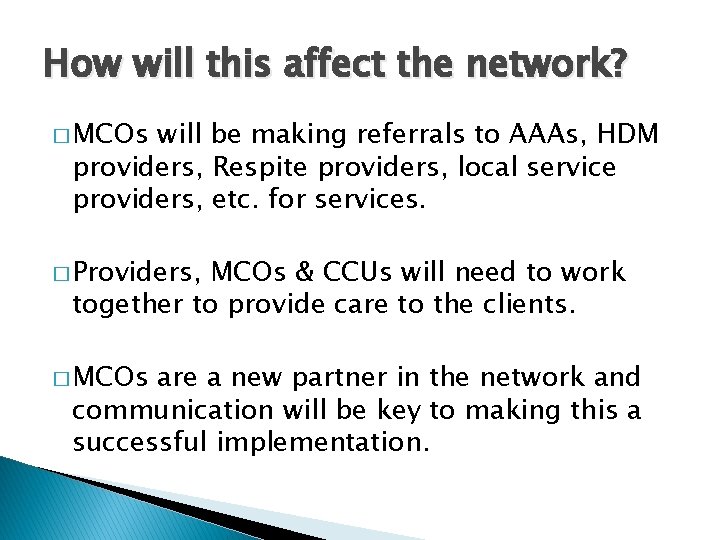 How will this affect the network?

□ MCOs will be making referrals to AAAs, HDM providers, Respite providers, local service providers, etc. for services.

□ Providers, MCOs & CCUs will need to work together to provide care to the clients.

□ MCOs are a new partner in the network and communication will be key to making this a successful implementation.